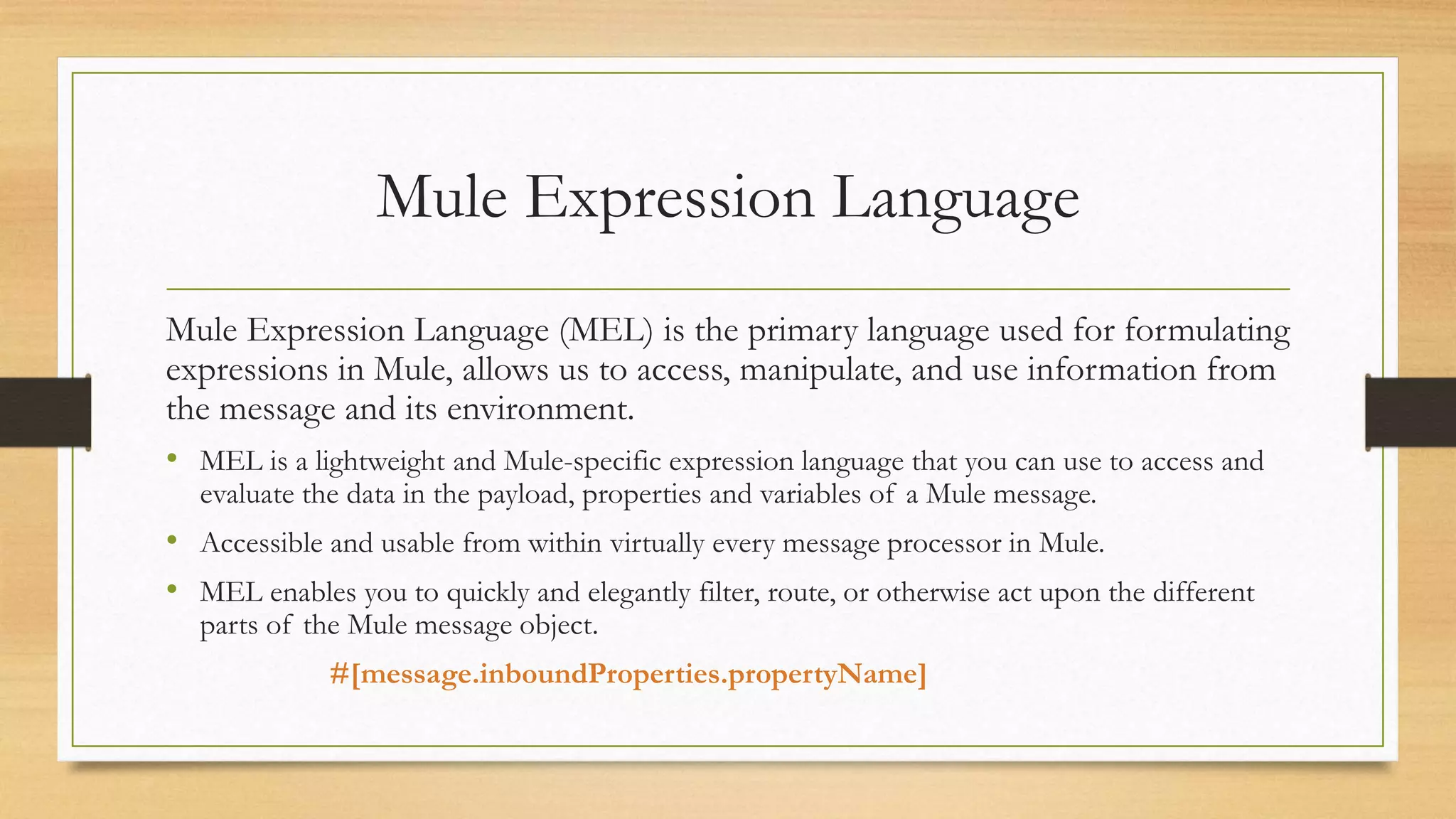 Mule Expression Language

Mule Expression Language (MEL) is the primary language used for formulating expressions in Mule, allows us to access, manipulate, and use information from the message and its environment.

• MEL is a lightweight and Mule-specific expression language that you can use to access and evaluate the data in the payload, properties and variables of a Mule message.
• Accessible and usable from within virtually every message processor in Mule.
• MEL enables you to quickly and elegantly filter, route, or otherwise act upon the different parts of the Mule message object.

#[message.inboundProperties.propertyName]